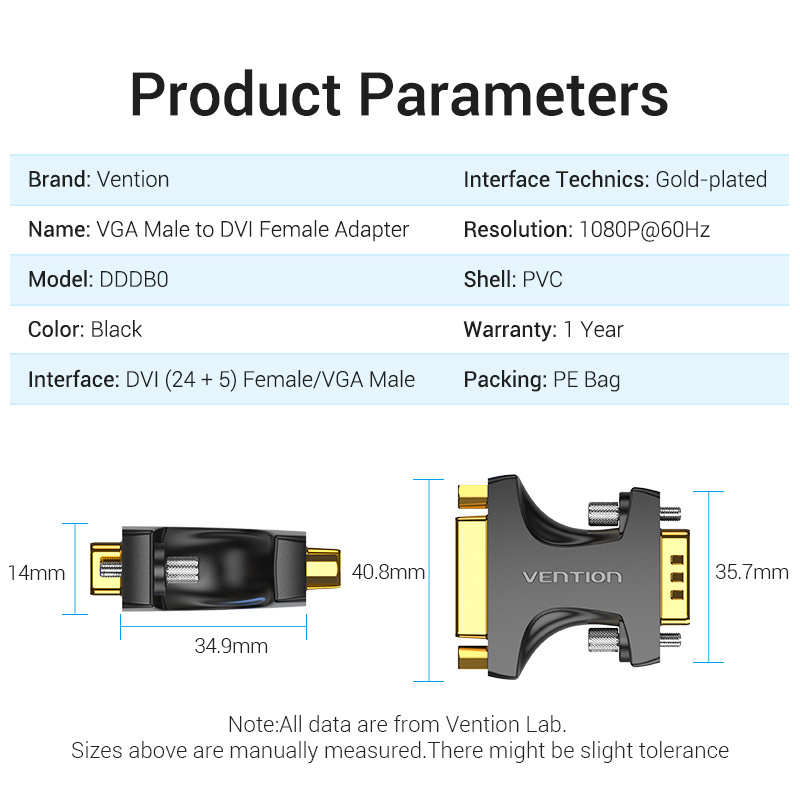 Product Parameters

| Brand: Vention | Interface Technics: Gold-plated |
|---|---|
| Name: VGA Male to DVI Female Adapter | Resolution: 1080P@60Hz |
| Model: DDDB0 | Shell: PVC |
| Color: Black | Warranty: 1 Year |
| Interface: DVI (24 + 5) Female/VGA Male | Packing: PE Bag |

14mm

34.9mm

40.8mm

VENTION

35.7mm

Note:All data are from Vention Lab.
Sizes above are manually measured.There might be slight tolerance